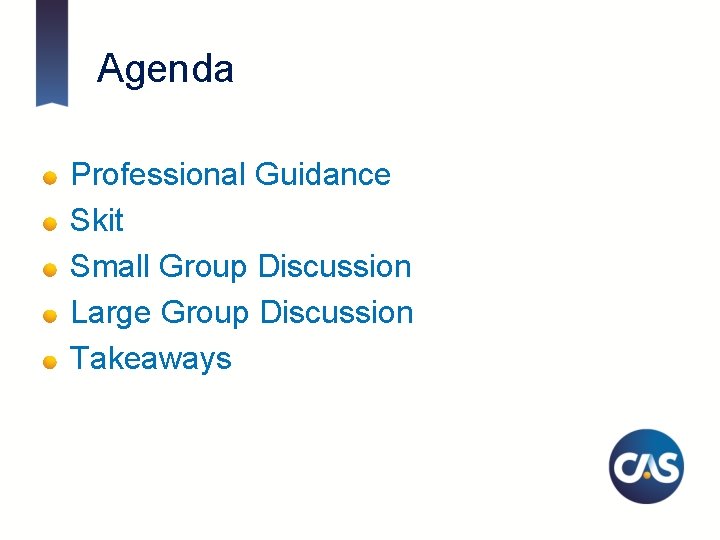 Agenda

- Professional Guidance
- Skit
- Small Group Discussion
- Large Group Discussion
- Takeaways

CAS